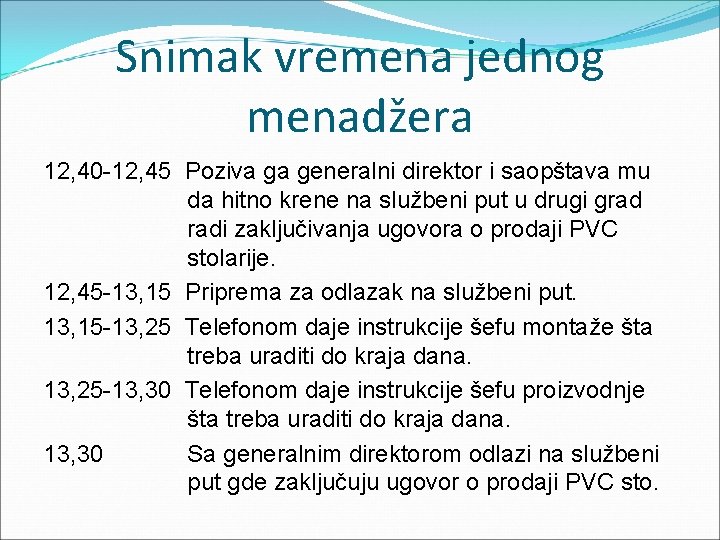 Snimak vremena jednog menadžera

12,40-12,45 Poziva ga generalni direktor i saopštava mu da hitno krene na službeni put u drugi grad radi zaključivanja ugovora o prodaji PVC stolarije.

12,45-13,15 Priprema za odlazak na službeni put.

13,15-13,25 Telefonom daje instrukcije šefu montaže šta treba uraditi do kraja dana.

13,25-13,30 Telefonom daje instrukcije šefu proizvodnje šta treba uraditi do kraja dana.

13,30 Sa generalnim direktorom odlazi na službeni put gde zaključuju ugovor o prodaji PVC sto.